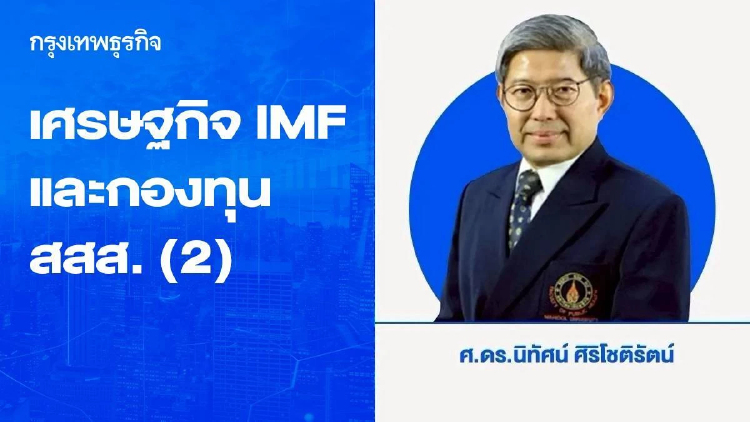 กรุงเทพธุรกิจ

เศรษฐกิจ IMF และกองทุน สสส. (2)

ศ.ดร.นิทัศน์ ศิริโชติรัตน์